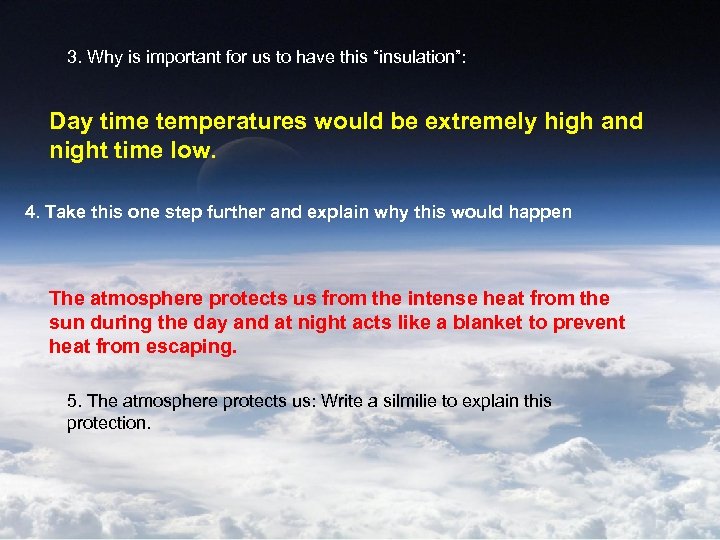 3. Why is important for us to have this “insulation”:

Day time temperatures would be extremely high and night time low.

4. Take this one step further and explain why this would happen

The atmosphere protects us from the intense heat from the sun during the day and at night acts like a blanket to prevent heat from escaping.

5. The atmosphere protects us: Write a silmilie to explain this protection.